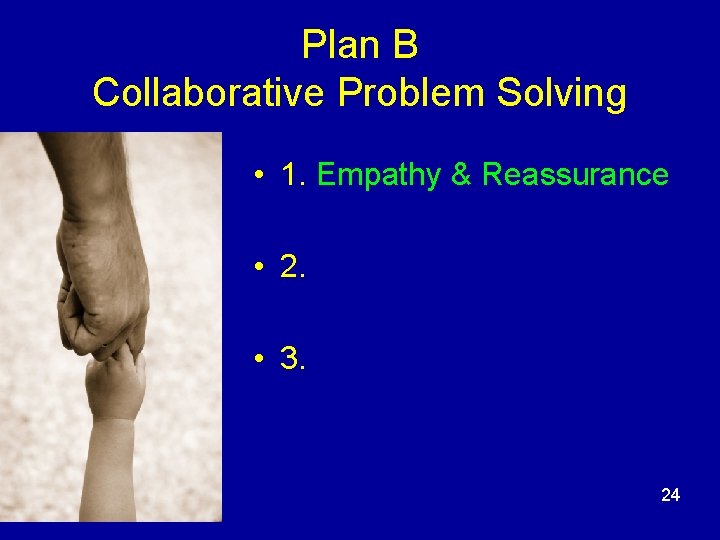 Plan B
Collaborative Problem Solving

• 1. Empathy & Reassurance

• 2.

• 3.

24